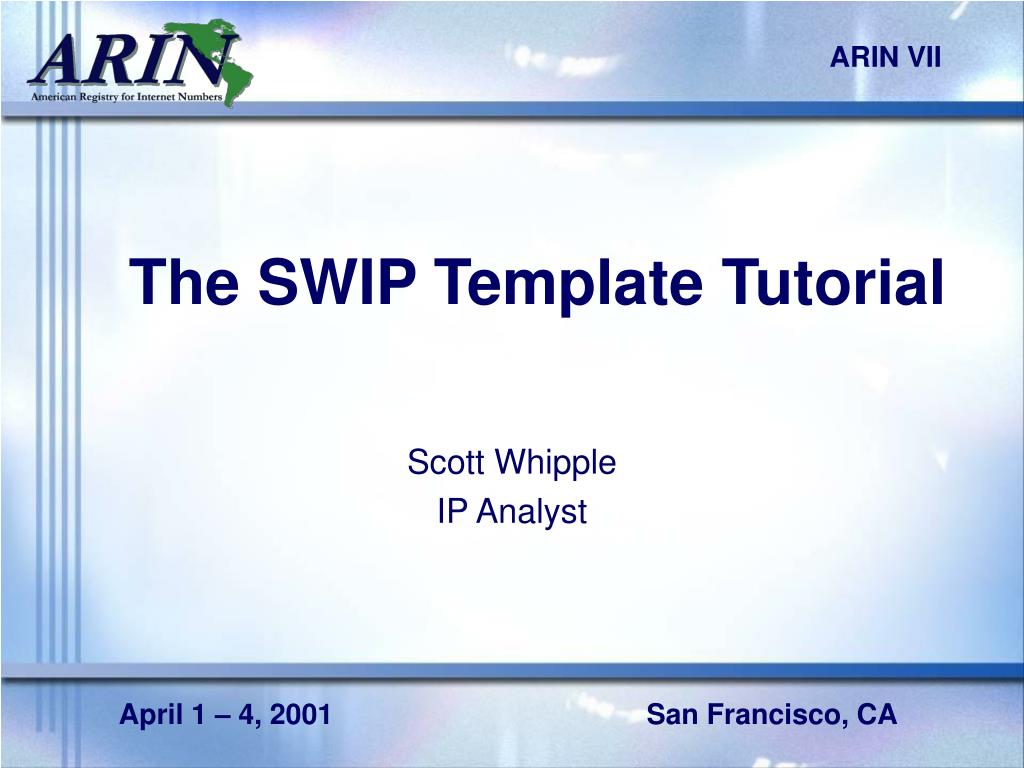 ARIN
American Registry for Internet Numbers

ARIN VII

The SWIP Template Tutorial

Scott Whipple
IP Analyst

April 1 – 4, 2001

San Francisco, CA